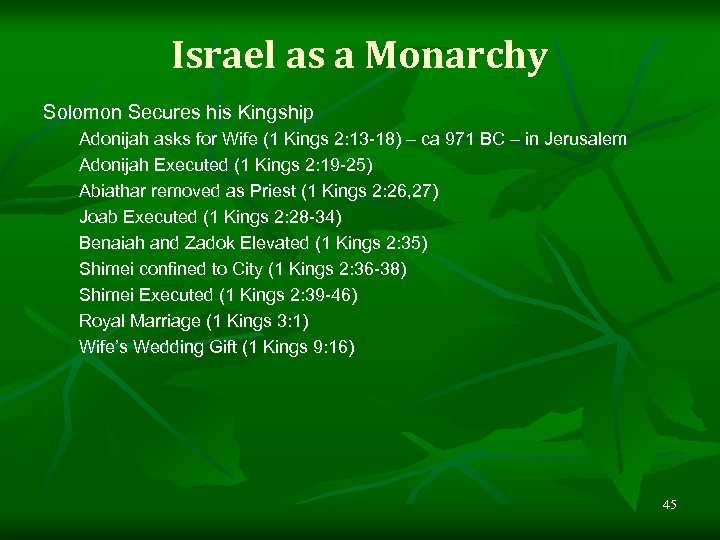 Israel as a Monarchy

Solomon Secures his Kingship

Adonijah asks for Wife (1 Kings 2:13-18) – ca 971 BC – in Jerusalem

Adonijah Executed (1 Kings 2:19-25)

Abiathar removed as Priest (1 Kings 2:26,27)

Joab Executed (1 Kings 2:28-34)

Benaiah and Zadok Elevated (1 Kings 2:35)

Shimei confined to City (1 Kings 2:36-38)

Shimei Executed (1 Kings 2:39-46)

Royal Marriage (1 Kings 3:1)

Wife's Wedding Gift (1 Kings 9:16)

45